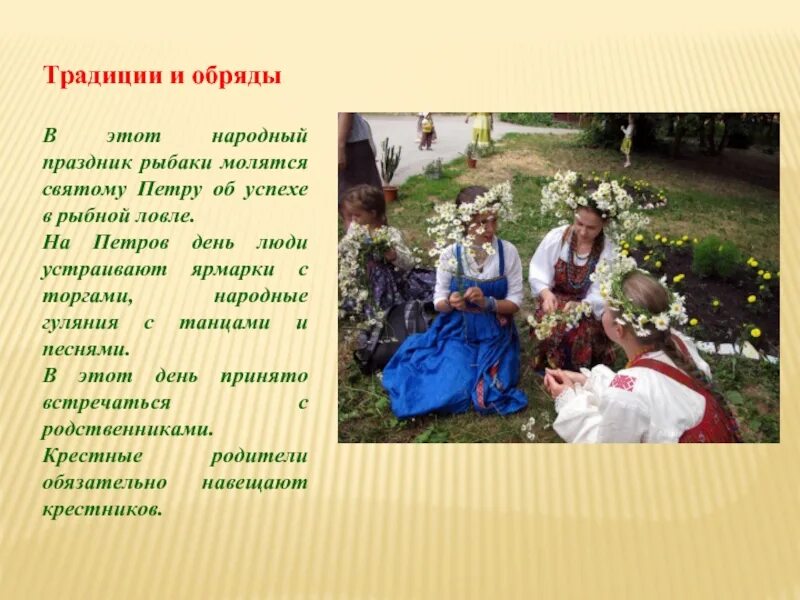 Традиции и обряды

В этот народный праздник рыбаки молятся святому Петру об успехе в рыбной ловле.
На Петров день люди устраивают ярмарки с торгами, народные гуляния с танцами и песнями.
В этот день принято встречаться с родственниками.
Крестные родители обязательно навещают крестников.